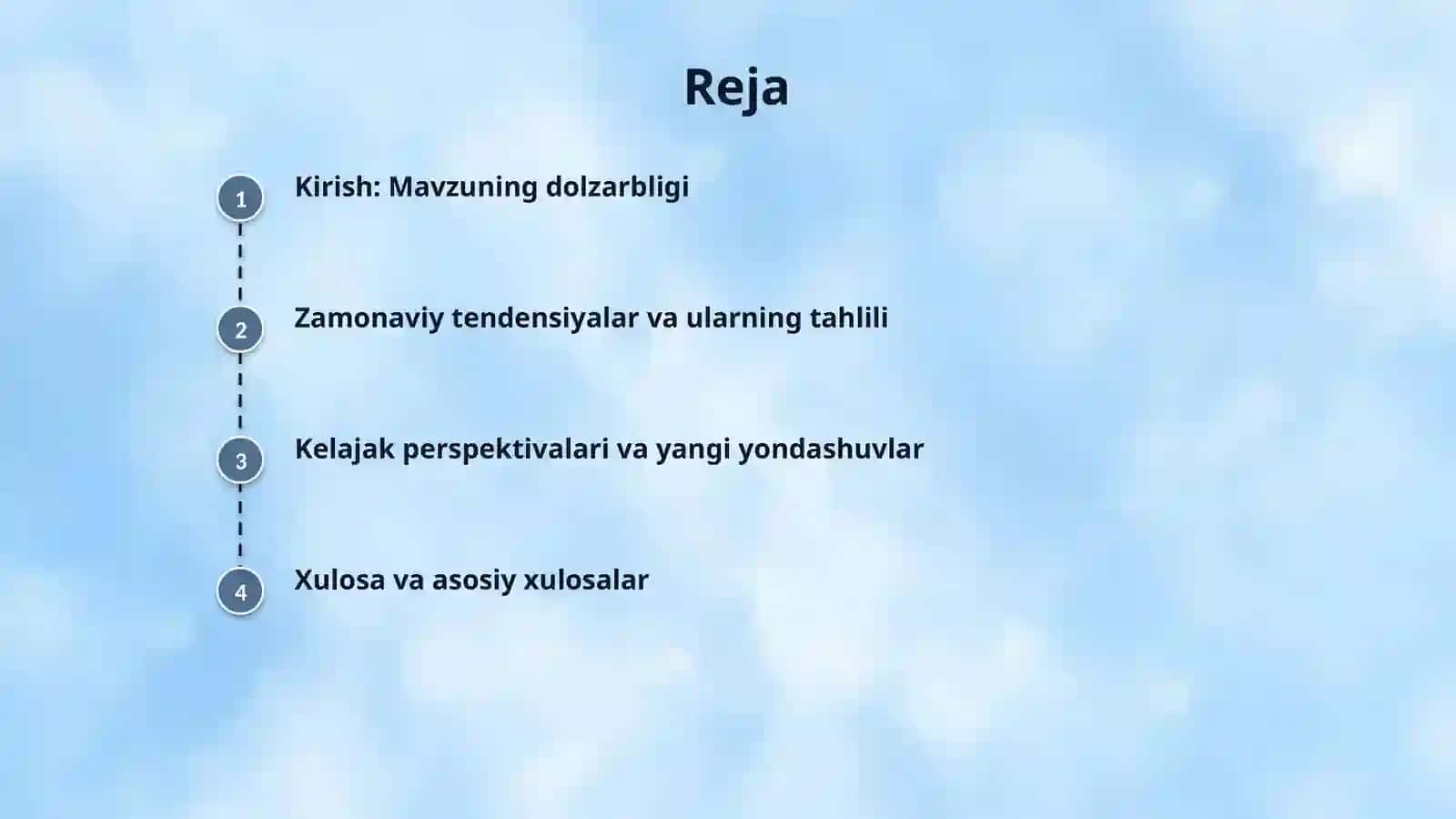 Reja

1 Kirish: Mavzuning dolzarbligi

2 Zamonaviy tendensiyalar va ularning tahlili

3 Kelajak perspektivalari va yangi yondashuvlar

4 Xulosa va asosiy xulosalar